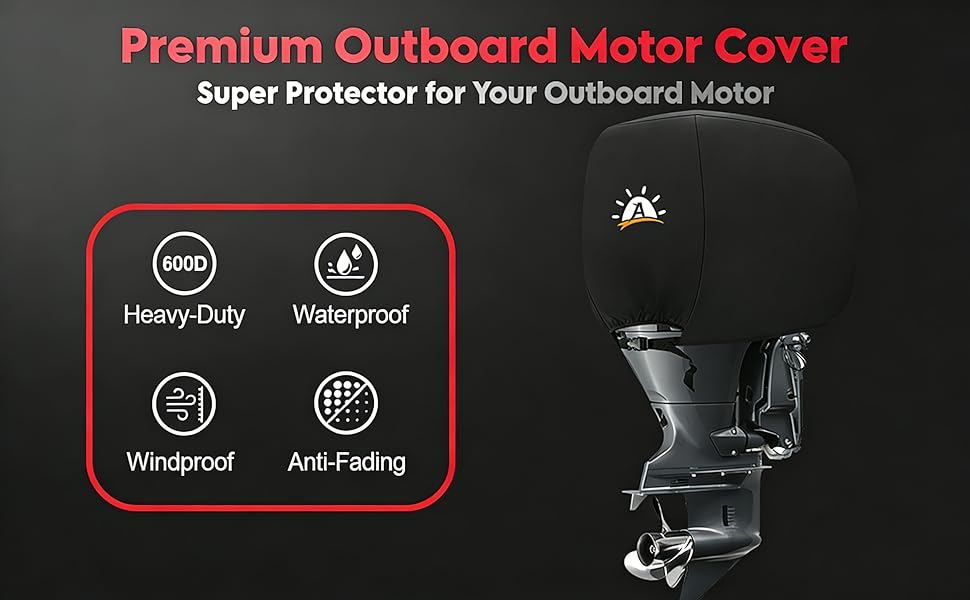 Premium Outboard Motor Cover
Super Protector for Your Outboard Motor

600D
Heavy-Duty

Waterproof

Windproof

Anti-Fading

A